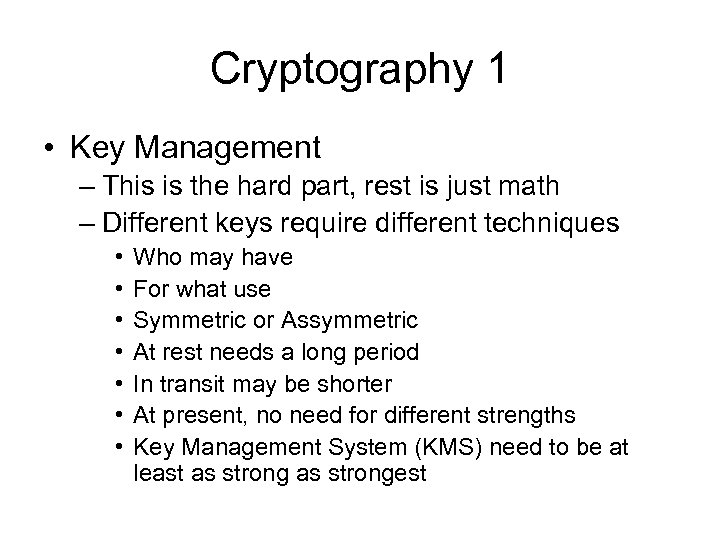 Cryptography 1

• Key Management
– This is the hard part, rest is just math
– Different keys require different techniques
• Who may have
• For what use
• Symmetric or Assymmetric
• At rest needs a long period
• In transit may be shorter
• At present, no need for different strengths
• Key Management System (KMS) need to be at least as strong as strongest